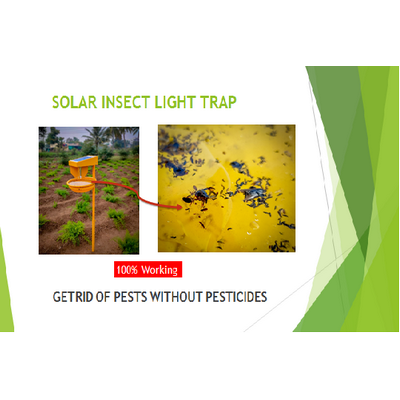 SOLAR INSECT LIGHT TRAP

100% Working

GETRID OF PESTS WITHOUT PESTICIDES